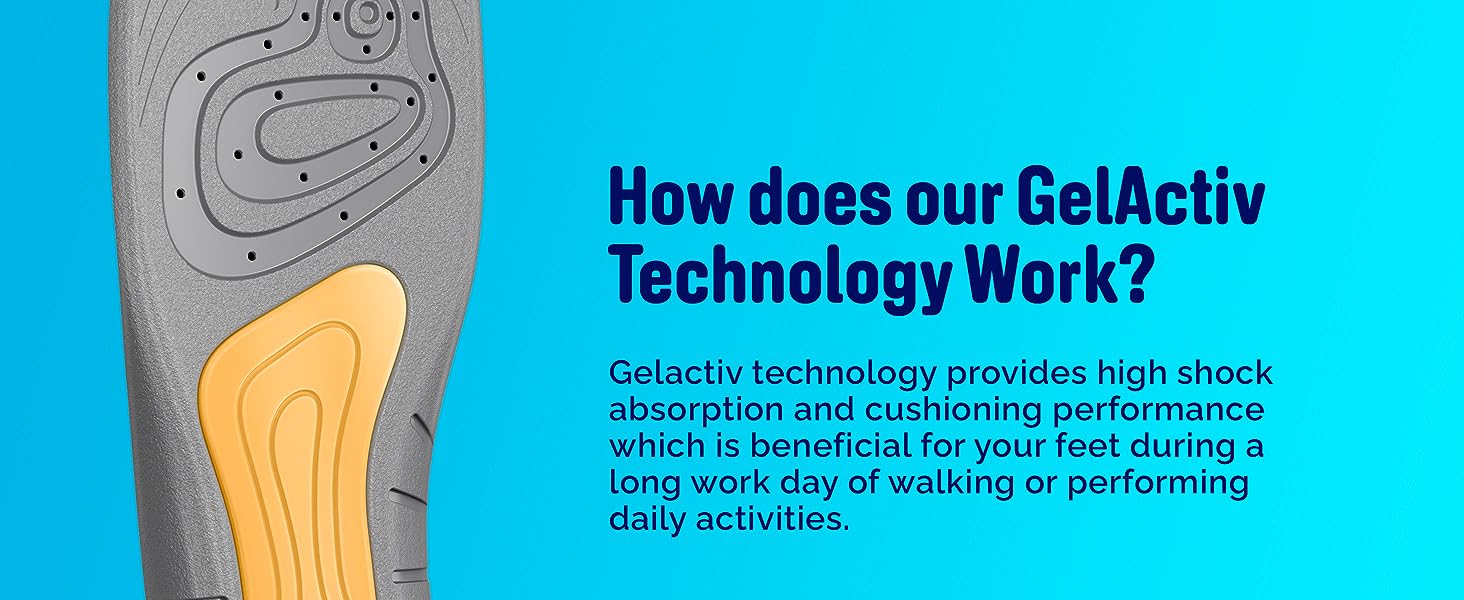 How does our GelActiv Technology Work?

Gelactiv technology provides high shock absorption and cushioning performance which is beneficial for your feet during a long work day of walking or performing daily activities.